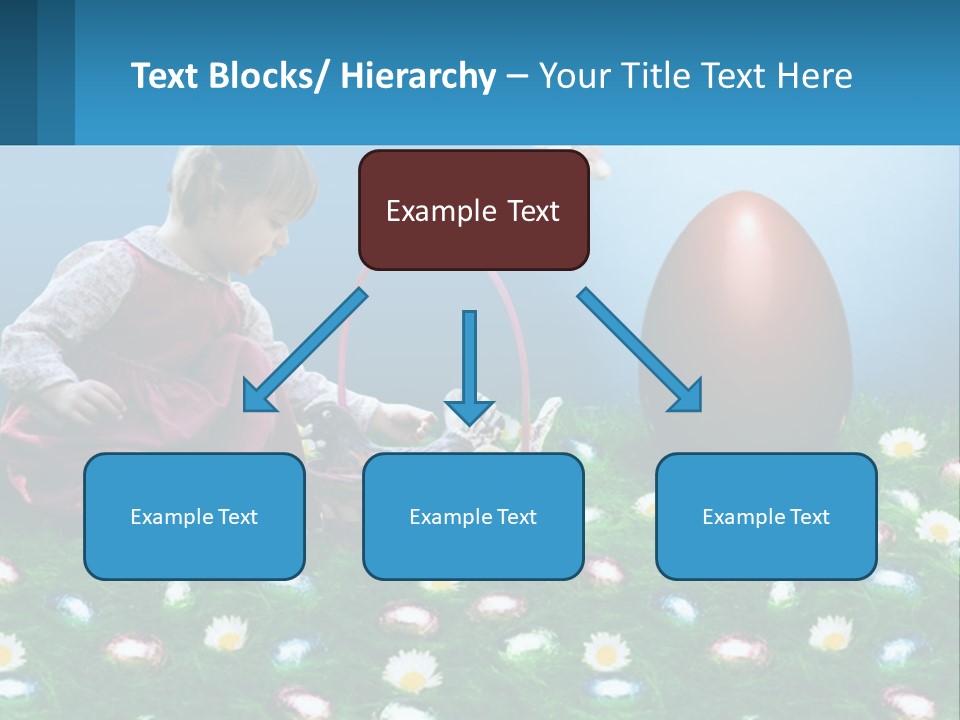 Text Blocks/ Hierarchy – Your Title Text Here

Example Text

Example Text

Example Text

Example Text